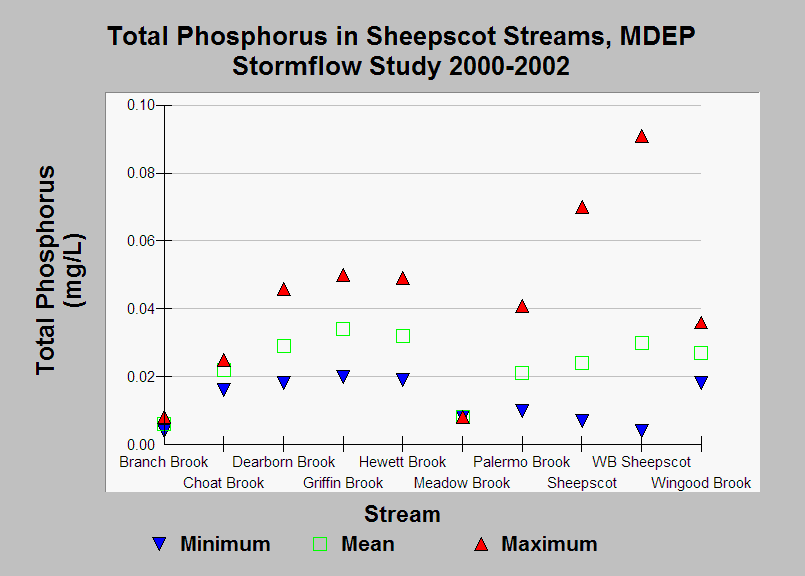 Total Phosphorus in Sheepscot Streams, MDEP Stormflow Study 2000-2002

Total Phosphorus (mg/L)

0.10
0.08
0.06
0.04
0.02
0.00

Branch Brook
Choat Brook
Dearborn Brook
Griffin Brook
Hewett Brook
Meadow Brook
Palermo Brook
Sheepscot
WB Sheepscot
Wingood Brook

Stream

Minimum
Mean
Maximum